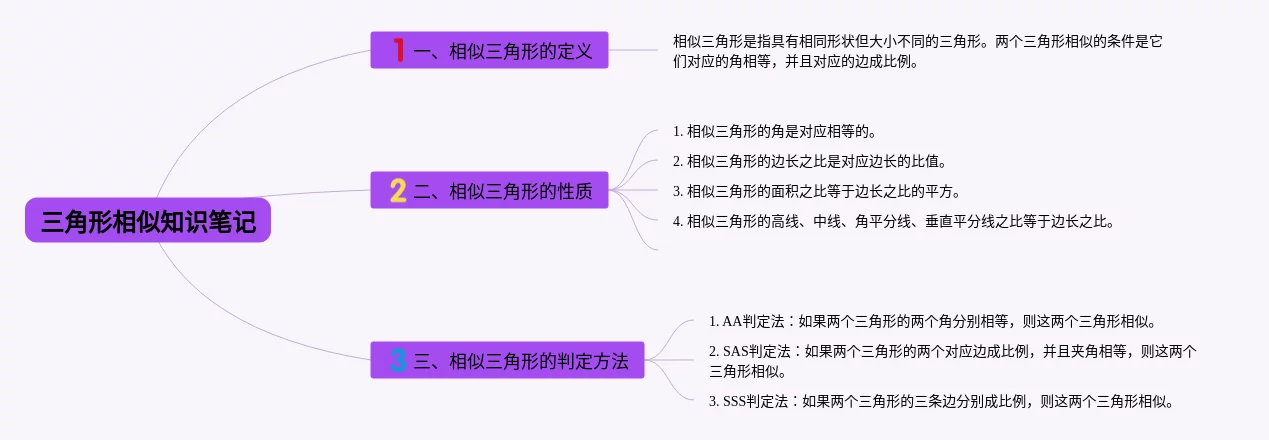 三角形相似知识笔记

1 一、相似三角形的定义

相似三角形是指具有相同形状但大小不同的三角形。两个三角形相似的条件是它们对应的角相等，并且对应的边成比例。

2 二、相似三角形的性质

1. 相似三角形的角是对应相等的。

2. 相似三角形的边长之比是对应边长的比值。

3. 相似三角形的面积之比等于边长之比的平方。

4. 相似三角形的高线、中线、角平分线、垂直平分线之比等于边长之比。

3 三、相似三角形的判定方法

1. AA判定法：如果两个三角形的两个角分别相等，则这两个三角形相似。

2. SAS判定法：如果两个三角形的两个对应边成比例，并且夹角相等，则这两个三角形相似。

3. SSS判定法：如果两个三角形的三条边分别成比例，则这两个三角形相似。